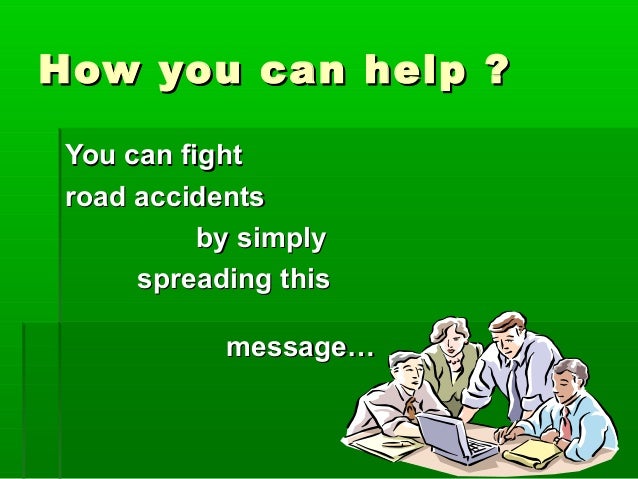 How you can help ?

You can fight road accidents by simply spreading this message…